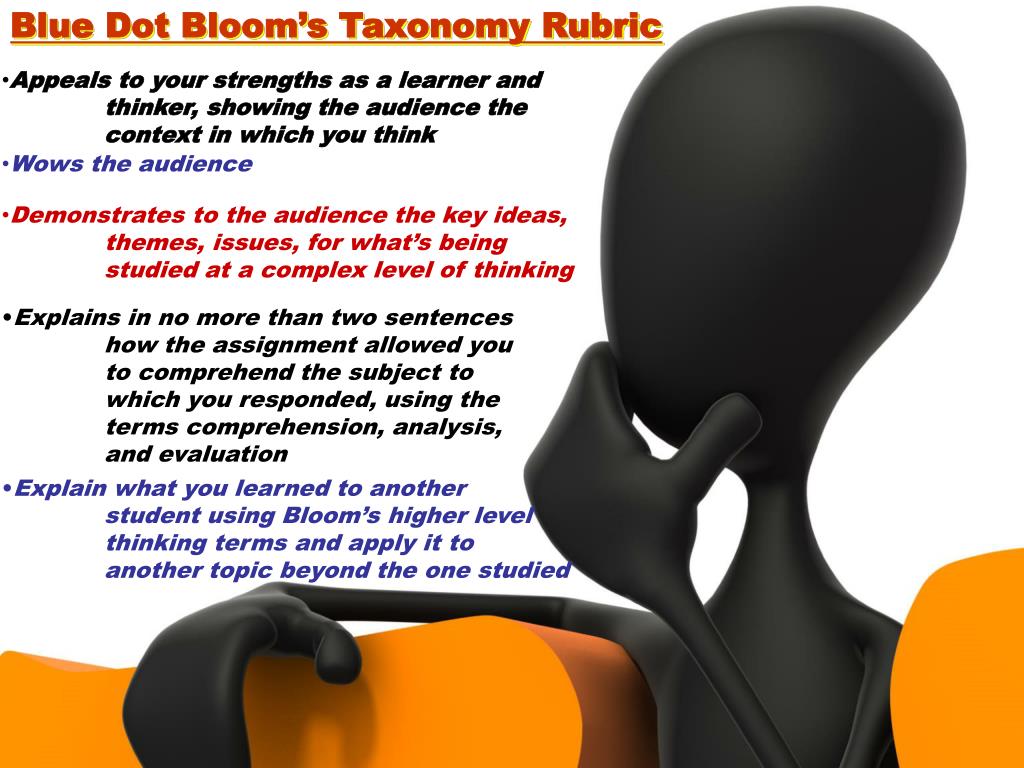 Blue Dot Bloom's Taxonomy Rubric

•Appeals to your strengths as a learner and thinker, showing the audience the context in which you think

•Wows the audience

•Demonstrates to the audience the key ideas, themes, issues, for what's being studied at a complex level of thinking

•Explains in no more than two sentences how the assignment allowed you to comprehend the subject to which you responded, using the terms comprehension, analysis, and evaluation

•Explain what you learned to another student using Bloom's higher level thinking terms and apply it to another topic beyond the one studied